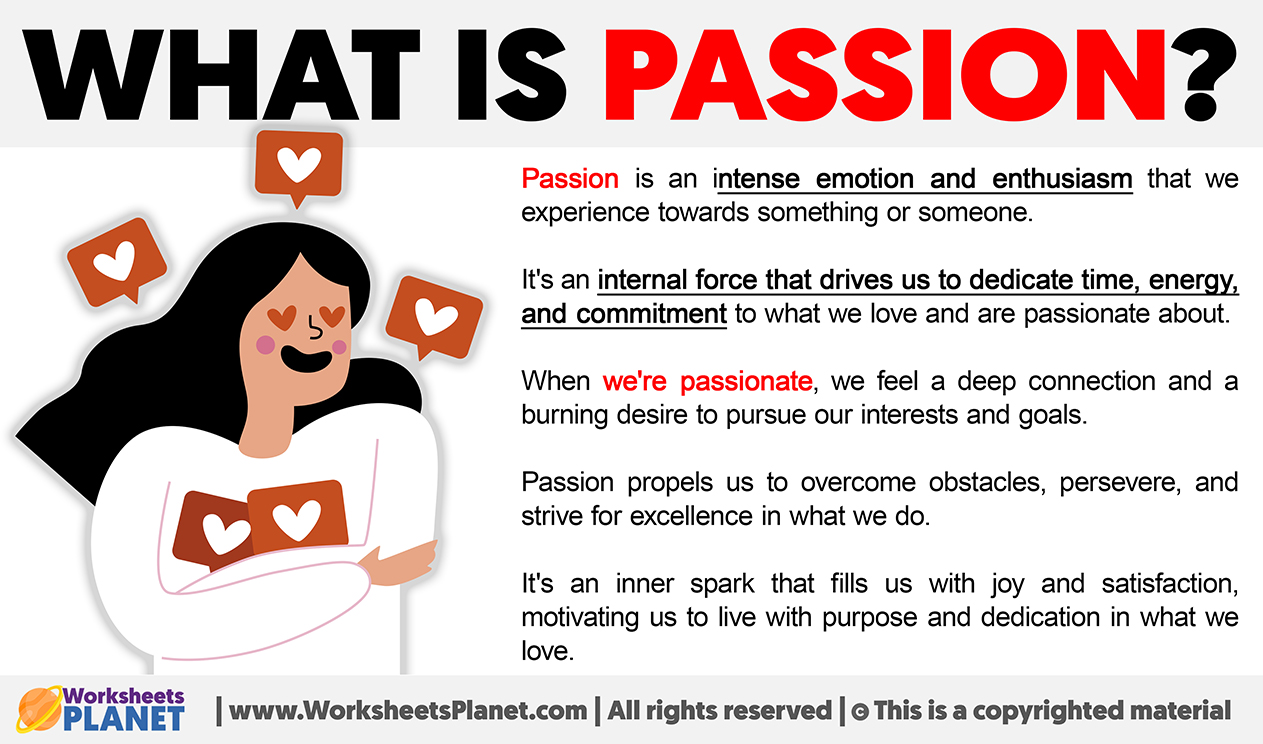 WHAT IS PASSION?

Passion is an intense emotion and enthusiasm that we experience towards something or someone.

It's an internal force that drives us to dedicate time, energy, and commitment to what we love and are passionate about.

When we're passionate, we feel a deep connection and a burning desire to pursue our interests and goals.

Passion propels us to overcome obstacles, persevere, and strive for excellence in what we do.

It's an inner spark that fills us with joy and satisfaction, motivating us to live with purpose and dedication in what we love.

Worksheets PLANET | www.WorksheetsPlanet.com | All rights reserved | © This is a copyrighted material